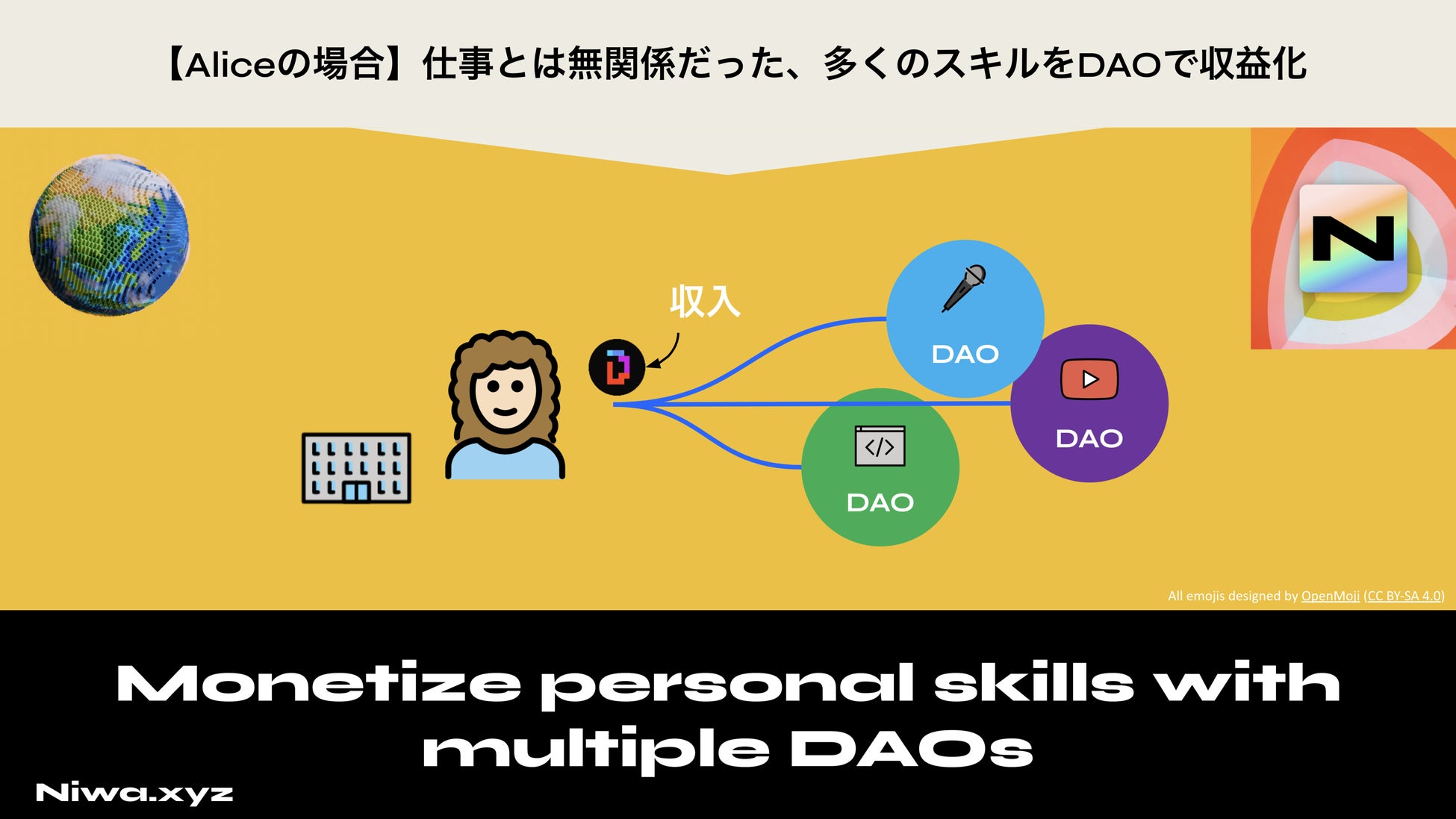 【Aliceの場合】仕事とは無関係だった、多くのスキルをDAOで収益化

N

収入

DAO

DAO

DAO

All emojis designed by OpenMoji (CC BY-SA 4.0)

Monetize personal skills with multiple DAOs

Niwa.xyz